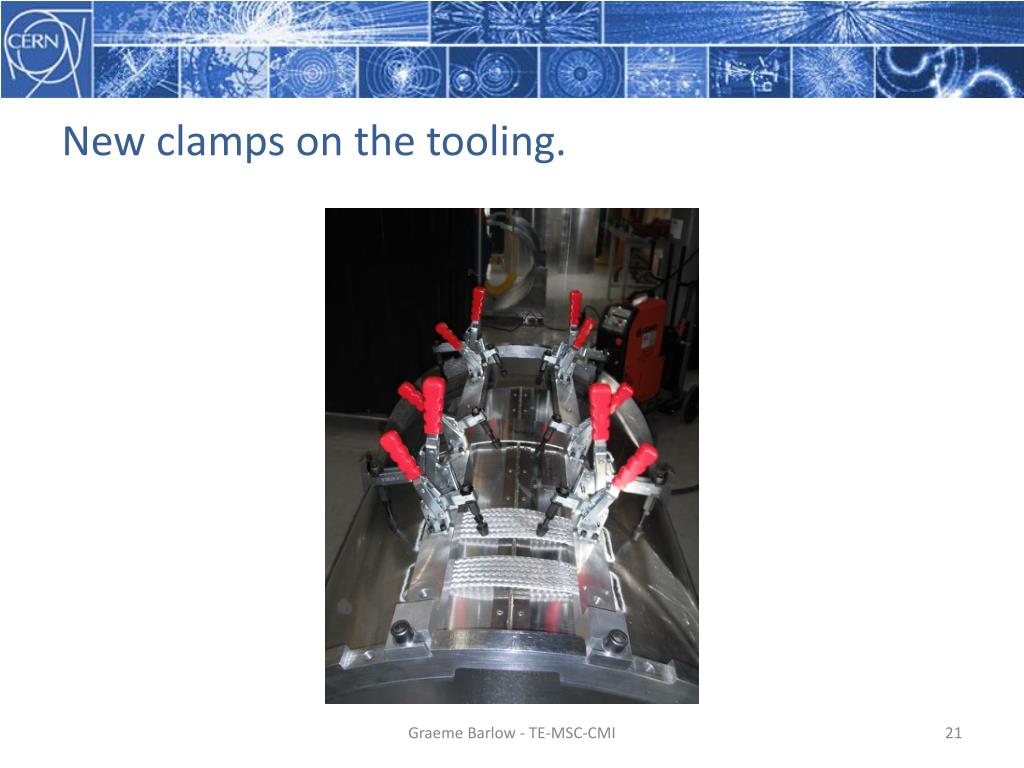 CERN

New clamps on the tooling.

Graeme Barlow - TE-MSC-CMI

21